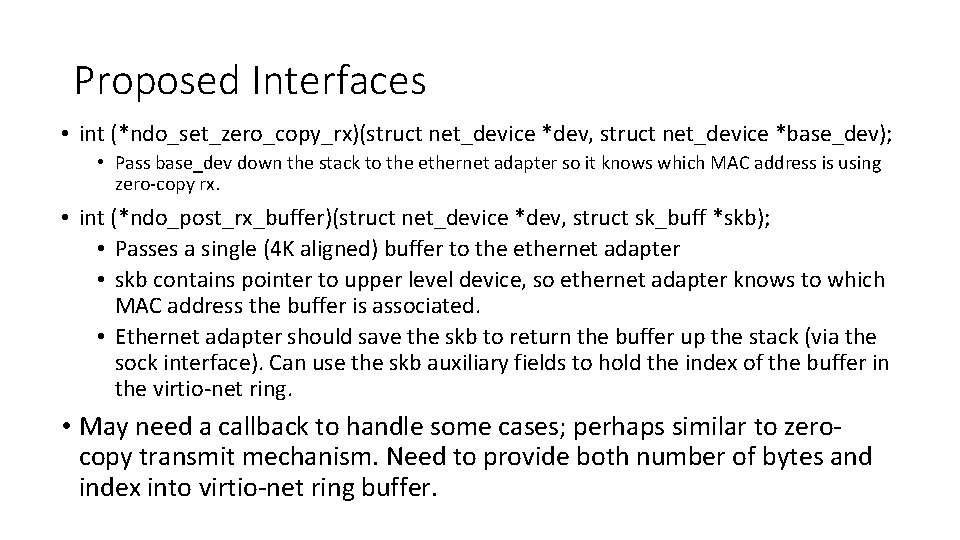 Proposed Interfaces

• int (*ndo_set_zero_copy_rx)(struct net_device *dev, struct net_device *base_dev);
  • Pass base_dev down the stack to the ethernet adapter so it knows which MAC address is using zero-copy rx.

• int (*ndo_post_rx_buffer)(struct net_device *dev, struct sk_buff *skb);
  • Passes a single (4K aligned) buffer to the ethernet adapter
  • skb contains pointer to upper level device, so ethernet adapter knows to which MAC address the buffer is associated.
  • Ethernet adapter should save the skb to return the buffer up the stack (via the sock interface). Can use the skb auxiliary fields to hold the index of the buffer in the virtio-net ring.

• May need a callback to handle some cases; perhaps similar to zero-copy transmit mechanism. Need to provide both number of bytes and index into virtio-net ring buffer.